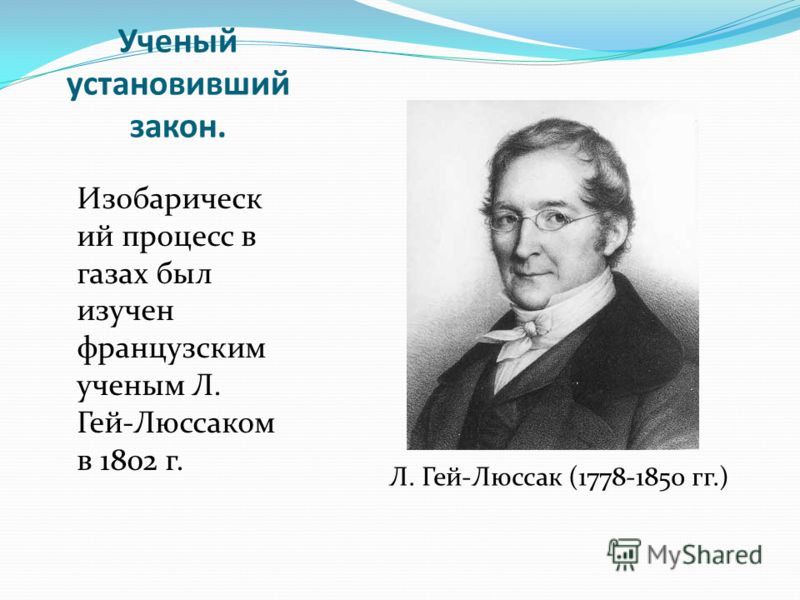 Ученый установивший закон.

Изобарический процесс в газах был изучен французским ученым Л. Гей-Люссаком в 1802 г.

Л. Гей-Люссак (1778-1850 гг.)

MyShared